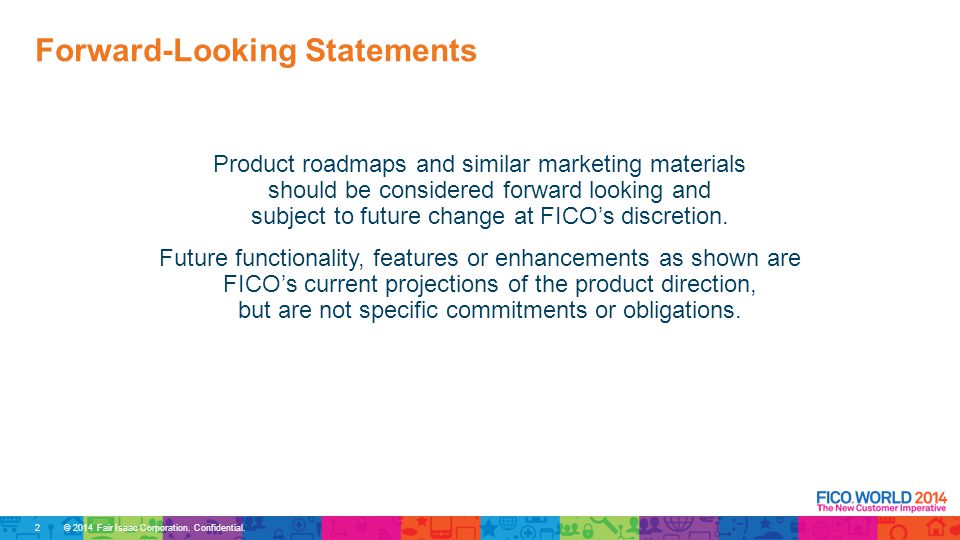 Forward-Looking Statements

Product roadmaps and similar marketing materials should be considered forward looking and subject to future change at FICO's discretion.

Future functionality, features or enhancements as shown are FICO's current projections of the product direction, but are not specific commitments or obligations.

FICO WORLD 2014
The New Customer Imperative

2 © 2014 Fair Isaac Corporation. Confidential.